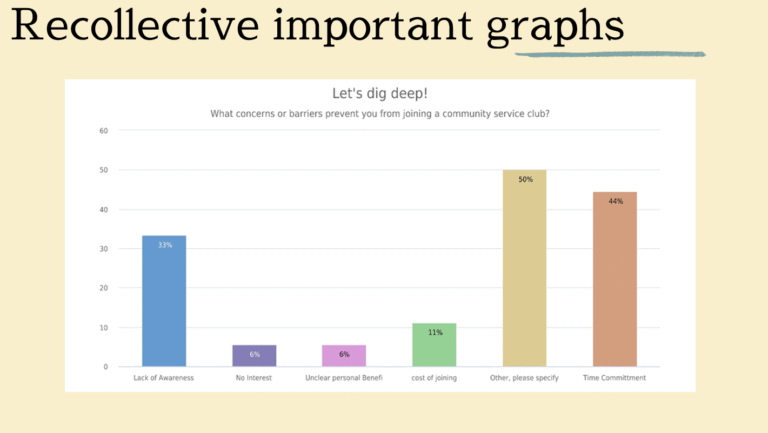 Recollective important graphs

Let's dig deep!

What concerns or barriers prevent you from joining a community service club?

60
50
40
30
20
10
0

33%
6%
6%
11%
50%
44%

Lack of Awareness
No Interest
Unclear personal Benefi
cost of joining
Other, please specify
Time Committment